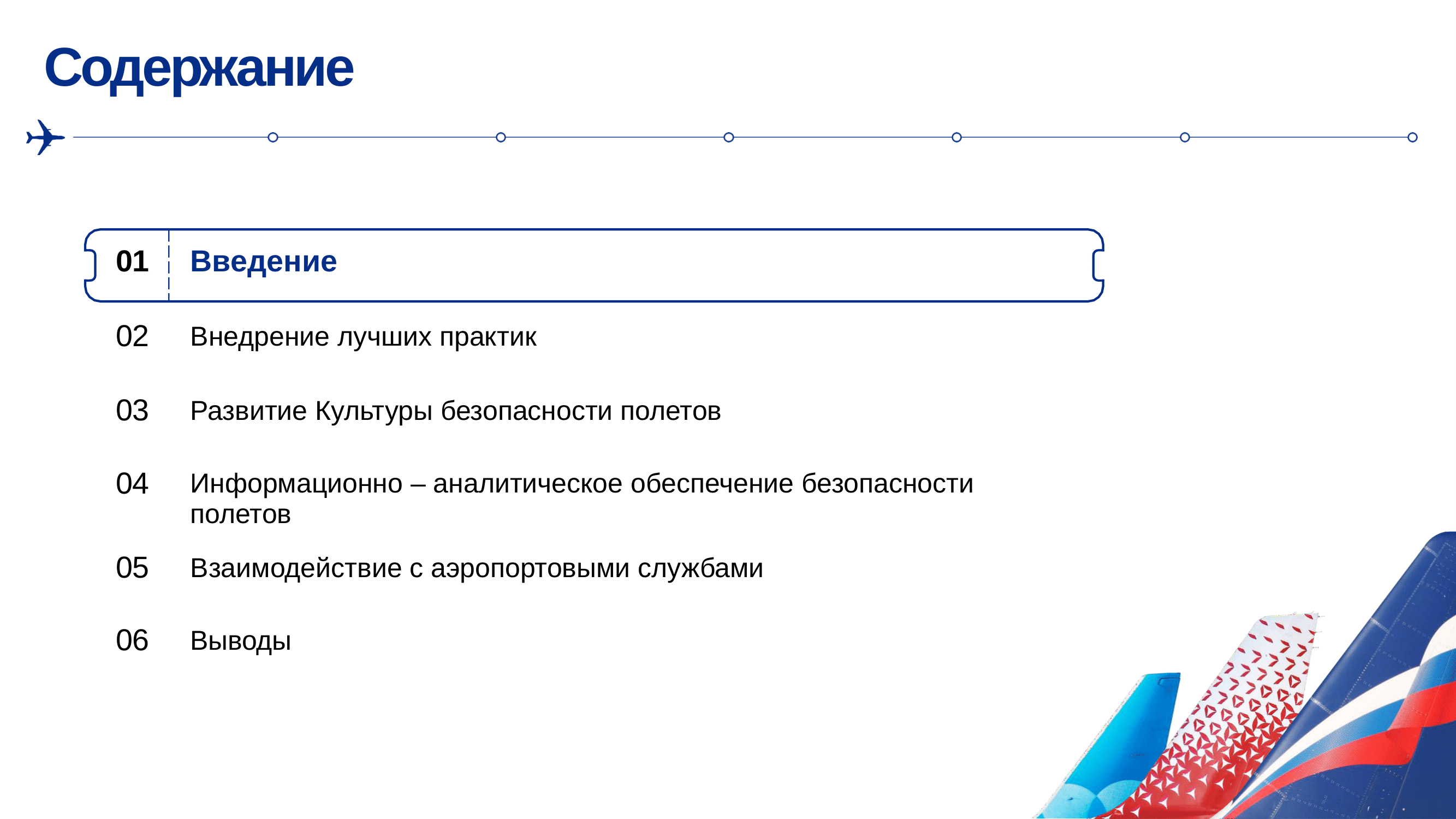 Содержание

01 Введение

02 Внедрение лучших практик

03 Развитие Культуры безопасности полетов

04 Информационно – аналитическое обеспечение безопасности полетов

05 Взаимодействие с аэропортовыми службами

06 Выводы